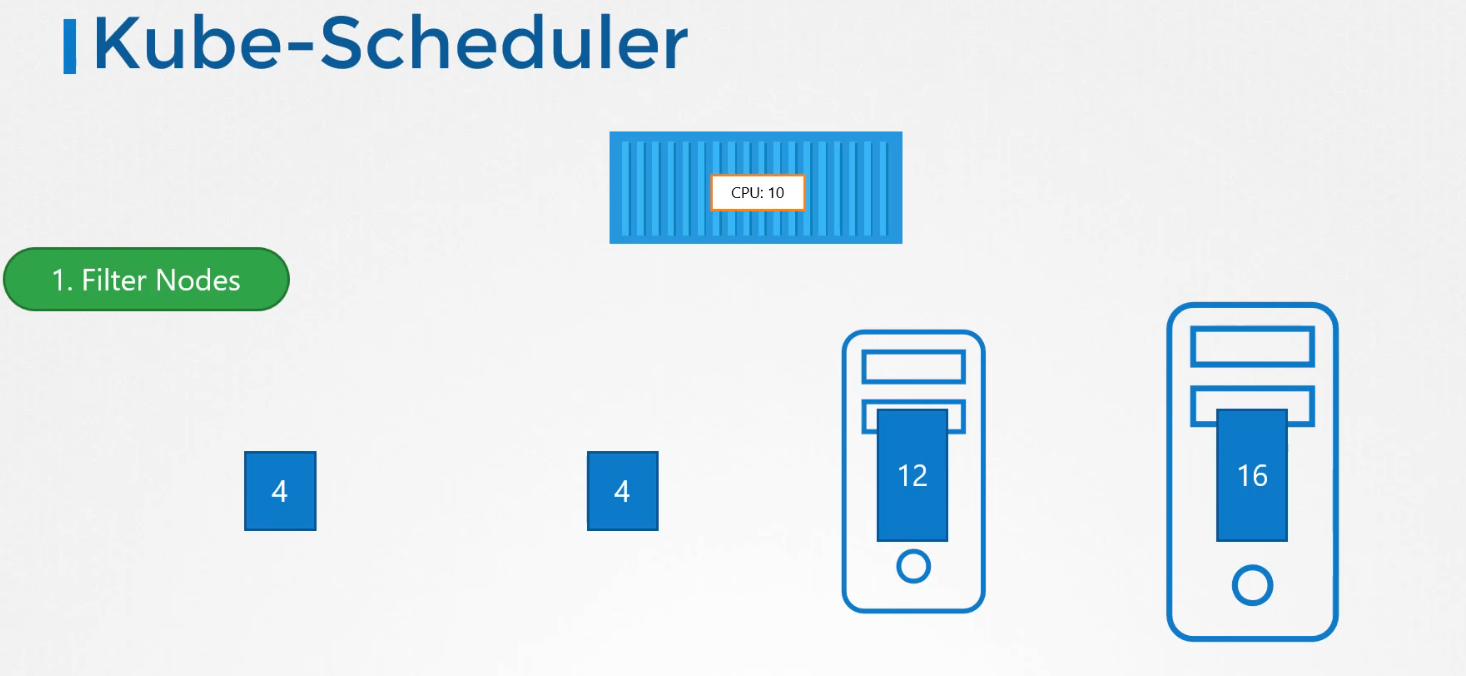 Kube-Scheduler

CPU: 10

1. Filter Nodes

4

4

12

16